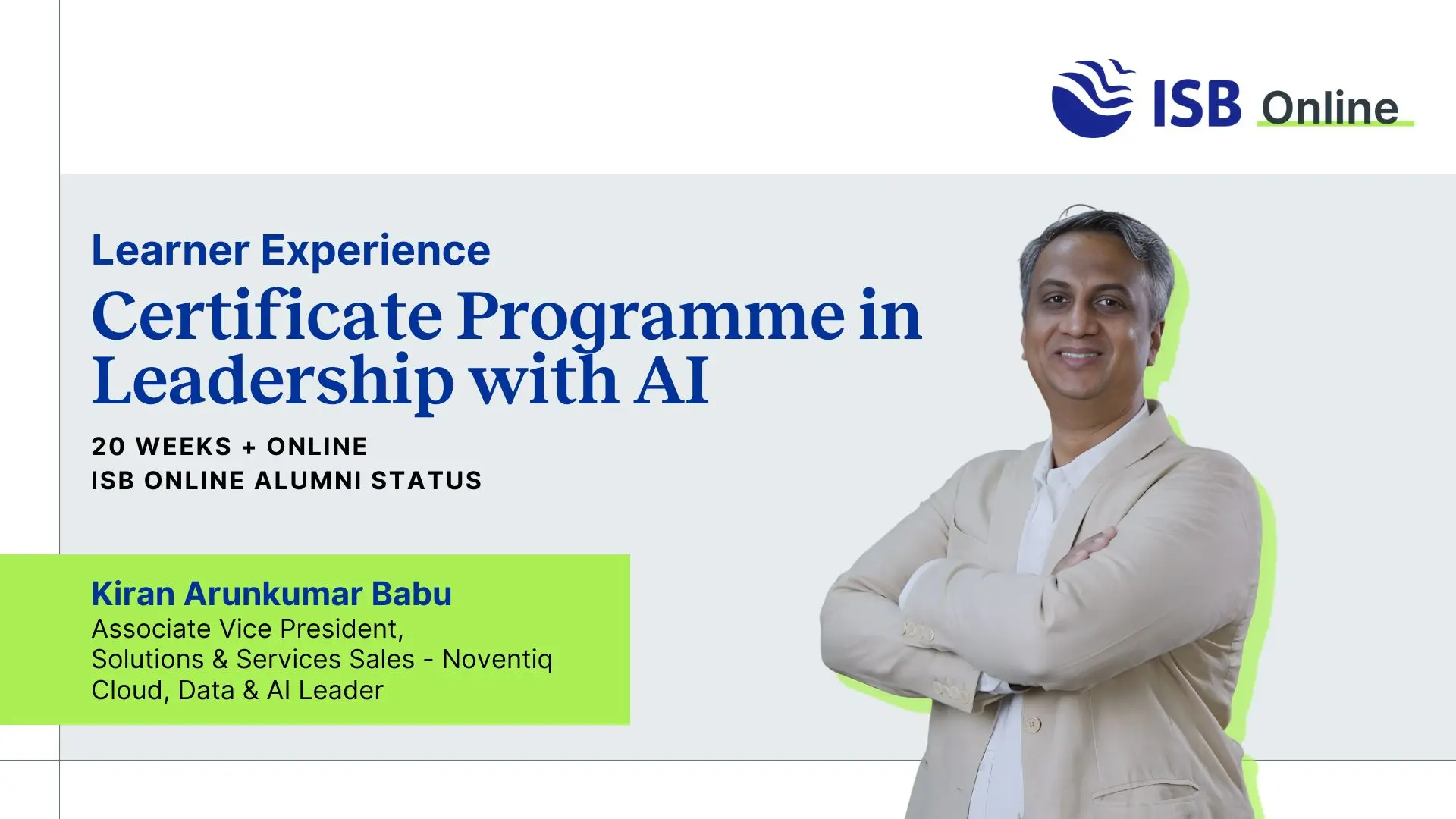 ISB Online

Learner Experience

Certificate Programme in Leadership with AI

20 WEEKS + ONLINE
ISB ONLINE ALUMNI STATUS

Kiran Arunkumar Babu
Associate Vice President,
Solutions & Services Sales - Noventiq
Cloud, Data & AI Leader